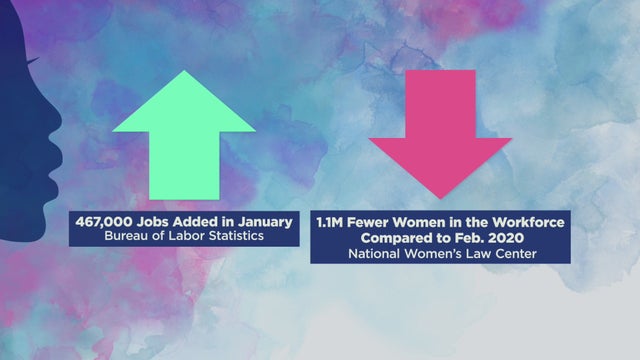 467,000 Jobs Added in January
Bureau of Labor Statistics

1.1M Fewer Women in the Workforce Compared to Feb. 2020
National Women's Law Center